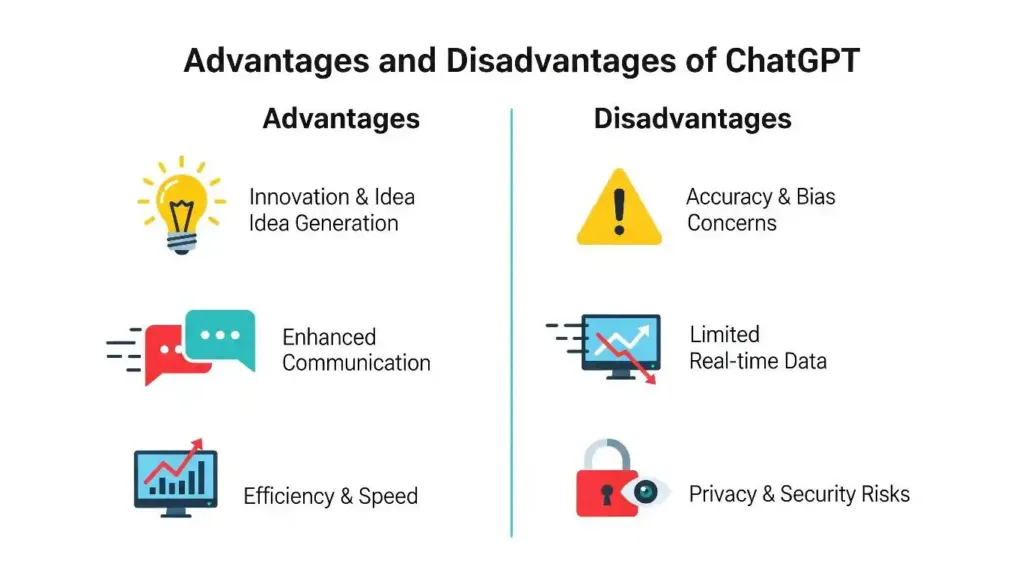 Advantages and Disadvantages of ChatGPT

Advantages

Innovation & Idea
Idea Generation

Enhanced
Communication

Efficiency & Speed

Disadvantages

Accuracy & Bias
Concerns

Limited
Real-time Data

Privacy & Security Risks